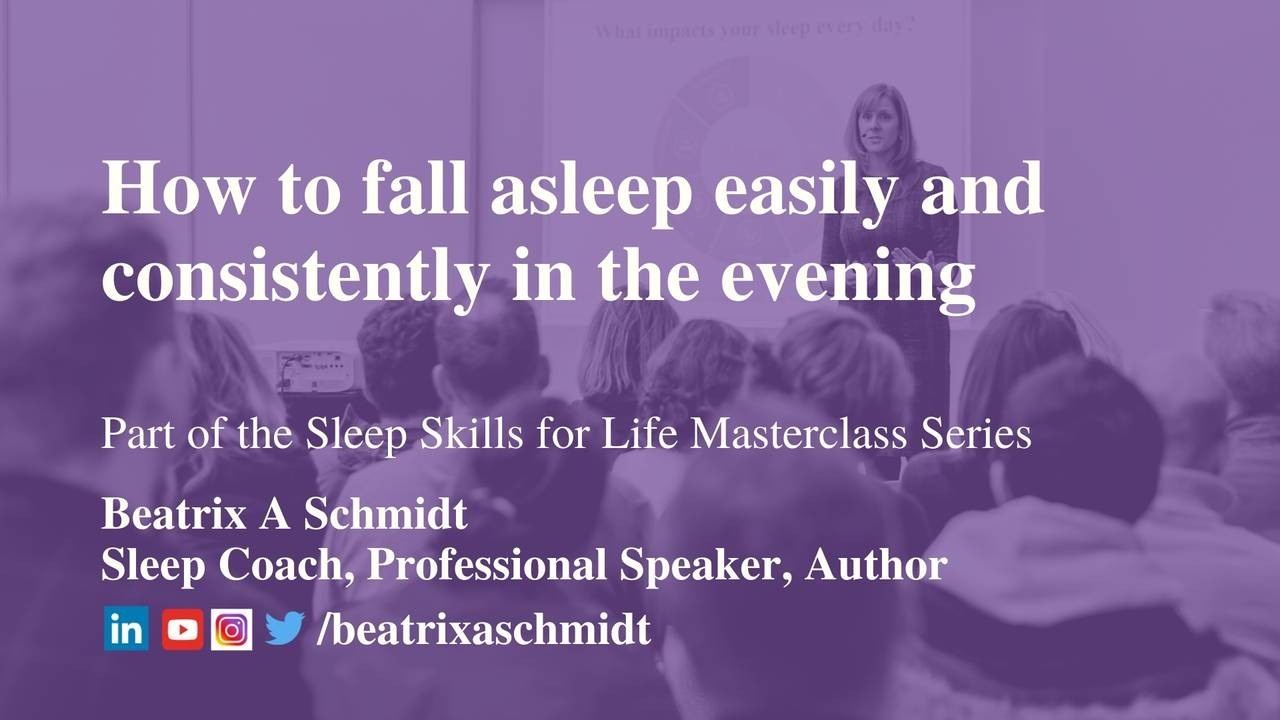 What impacts your sleep every day?

How to fall asleep easily and consistently in the evening

Part of the Sleep Skills for Life Masterclass Series

Beatrix A Schmidt
Sleep Coach, Professional Speaker, Author

in /beatrixaschmidt